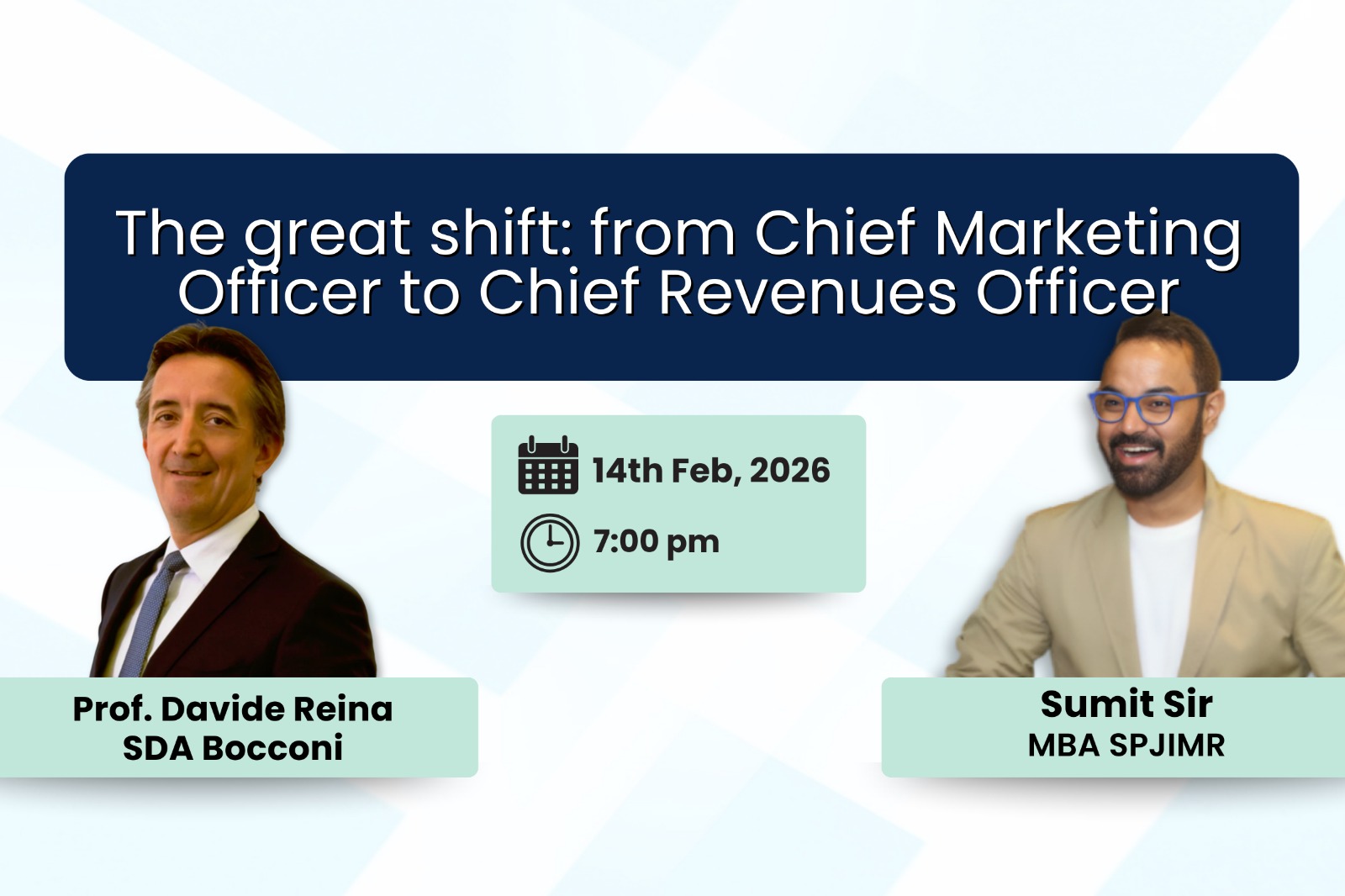 The great shift: from Chief Marketing Officer to Chief Revenues Officer

14th Feb, 2026

7:00 pm

Prof. Davide Reina
SDA Bocconi

Sumit Sir
MBA SPJIMR